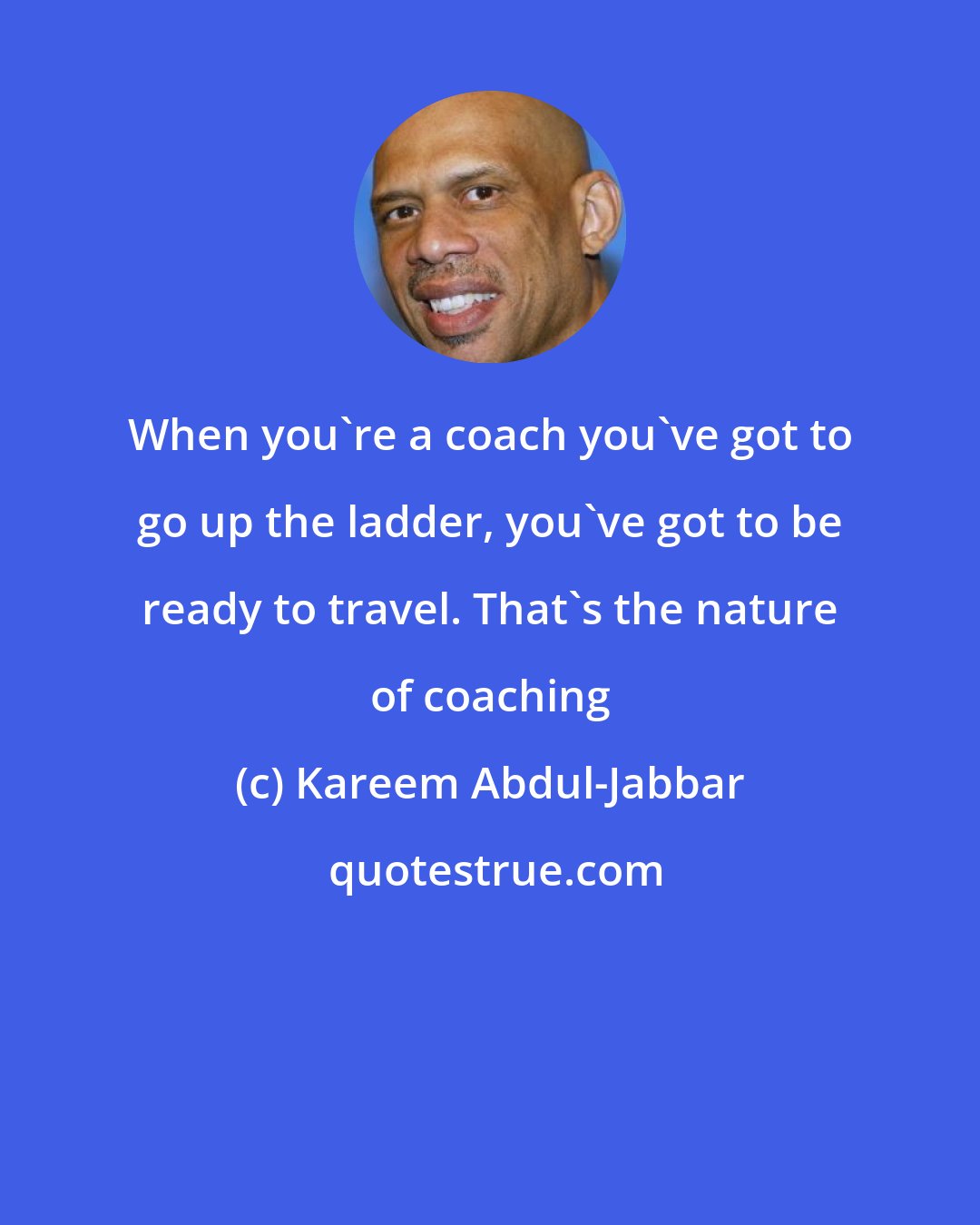 When you`re a coach you`ve got to go up the ladder, you`ve got to be ready to travel. That`s the nature of coaching

(c) Kareem Abdul-Jabbar

quotestrue.com